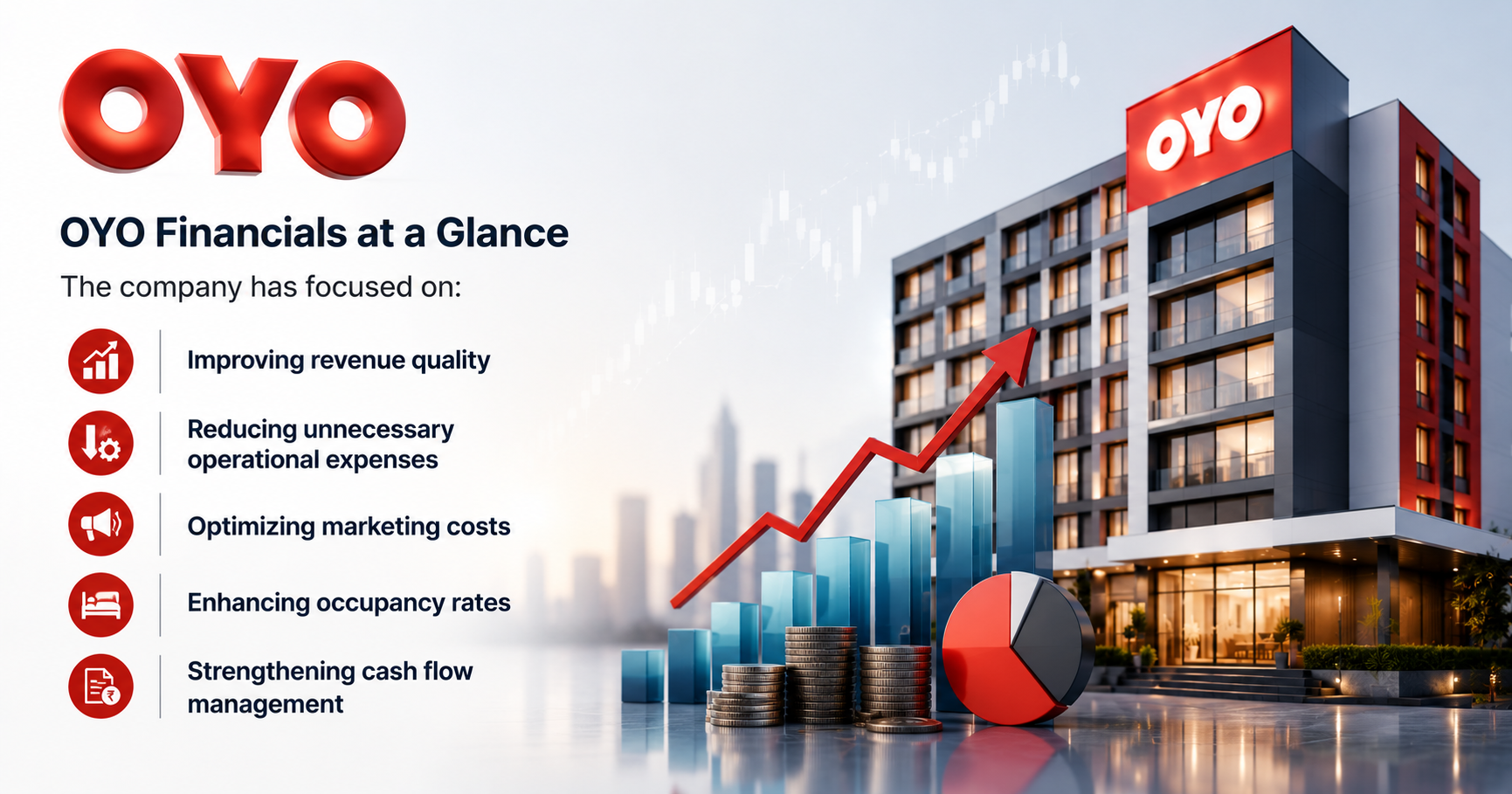 OYO

OYO Financials at a Glance

The company has focused on:

Improving revenue quality

Reducing unnecessary operational expenses

Optimizing marketing costs

Enhancing occupancy rates

Strengthening cash flow management

OYO